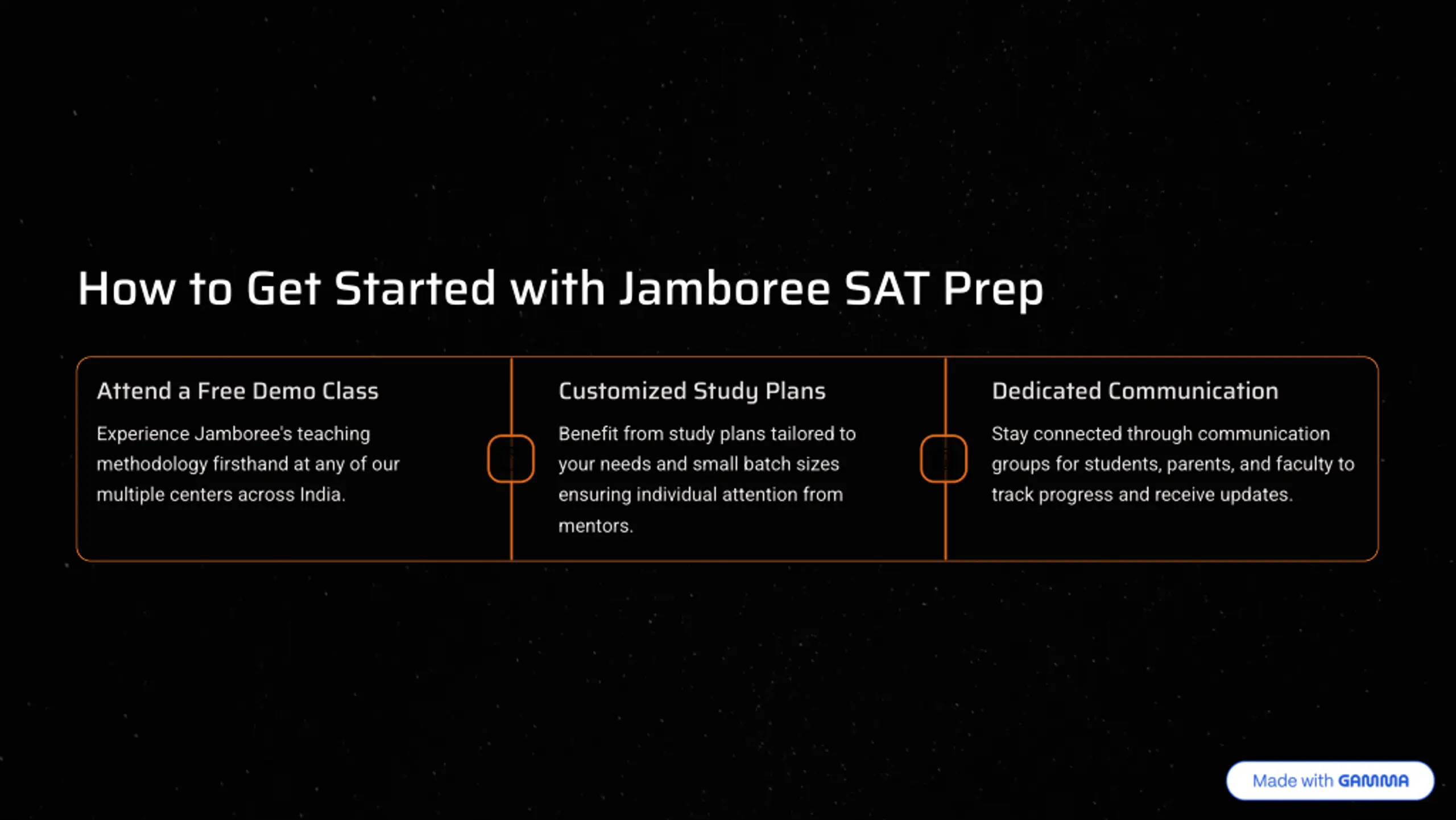 How to Get Started with Jamboree SAT Prep

Attend a Free Demo Class

Experience Jamboree's teaching methodology firsthand at any of our multiple centers across India.

Customized Study Plans

Benefit from study plans tailored to your needs and small batch sizes ensuring individual attention from mentors.

Dedicated Communication

Stay connected through communication groups for students, parents, and faculty to track progress and receive updates.

Made with GAMMA